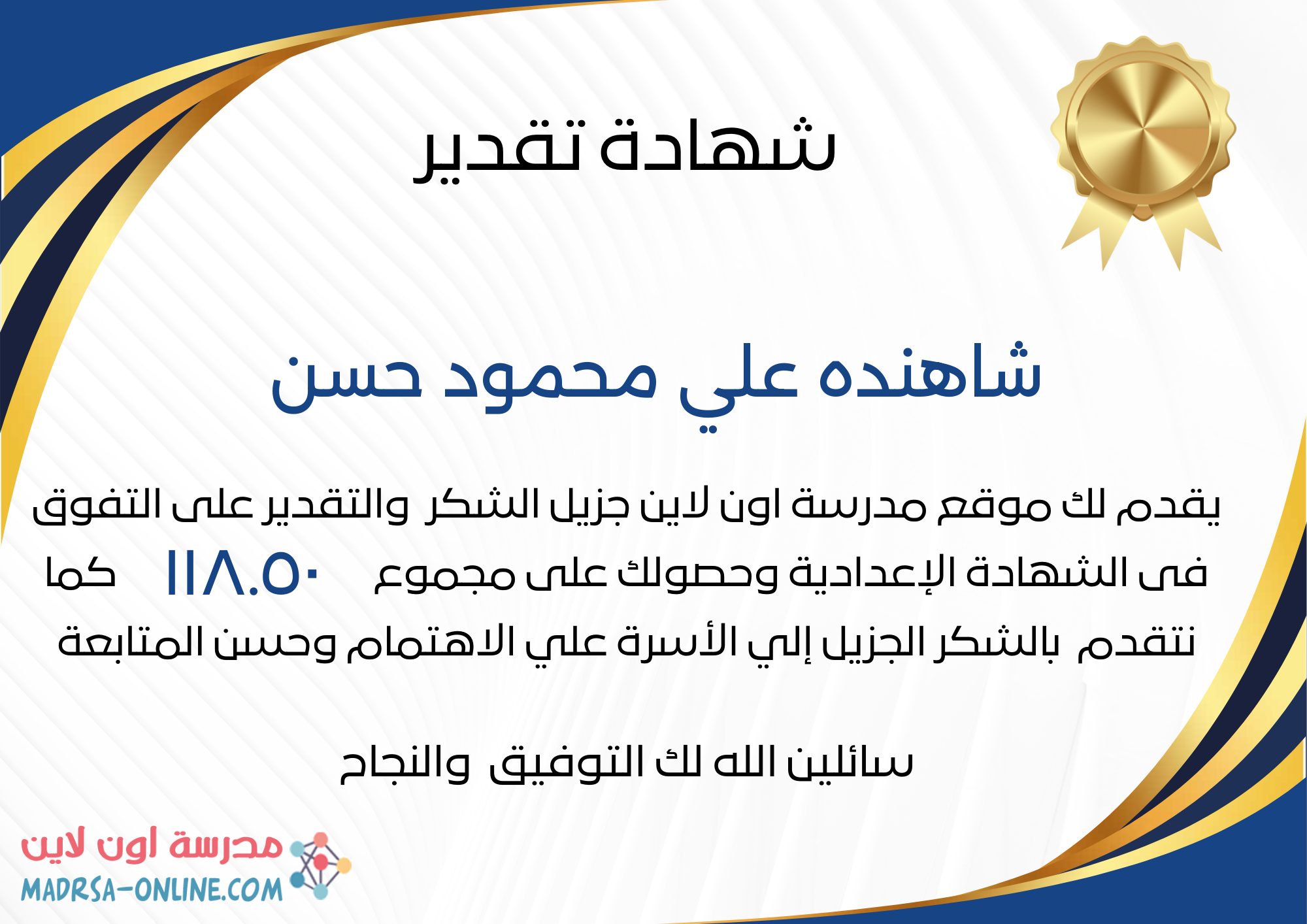 شهادة تقدير

شاهنده علي محمود حسن

يقدم لك موقع مدرسة اون لاين جزيل الشكر والتقدير على التفوق فى الشهادة الإعدادية وحصولك على مجموع ١١٨.٥٠ كما نتقدم بالشكر الجزيل إلي الأسرة علي الاهتمام وحسن المتابعة

سائلين الله لك التوفيق والنجاح

مدرسة اون لاين
MADRSA-ONLINE.COM